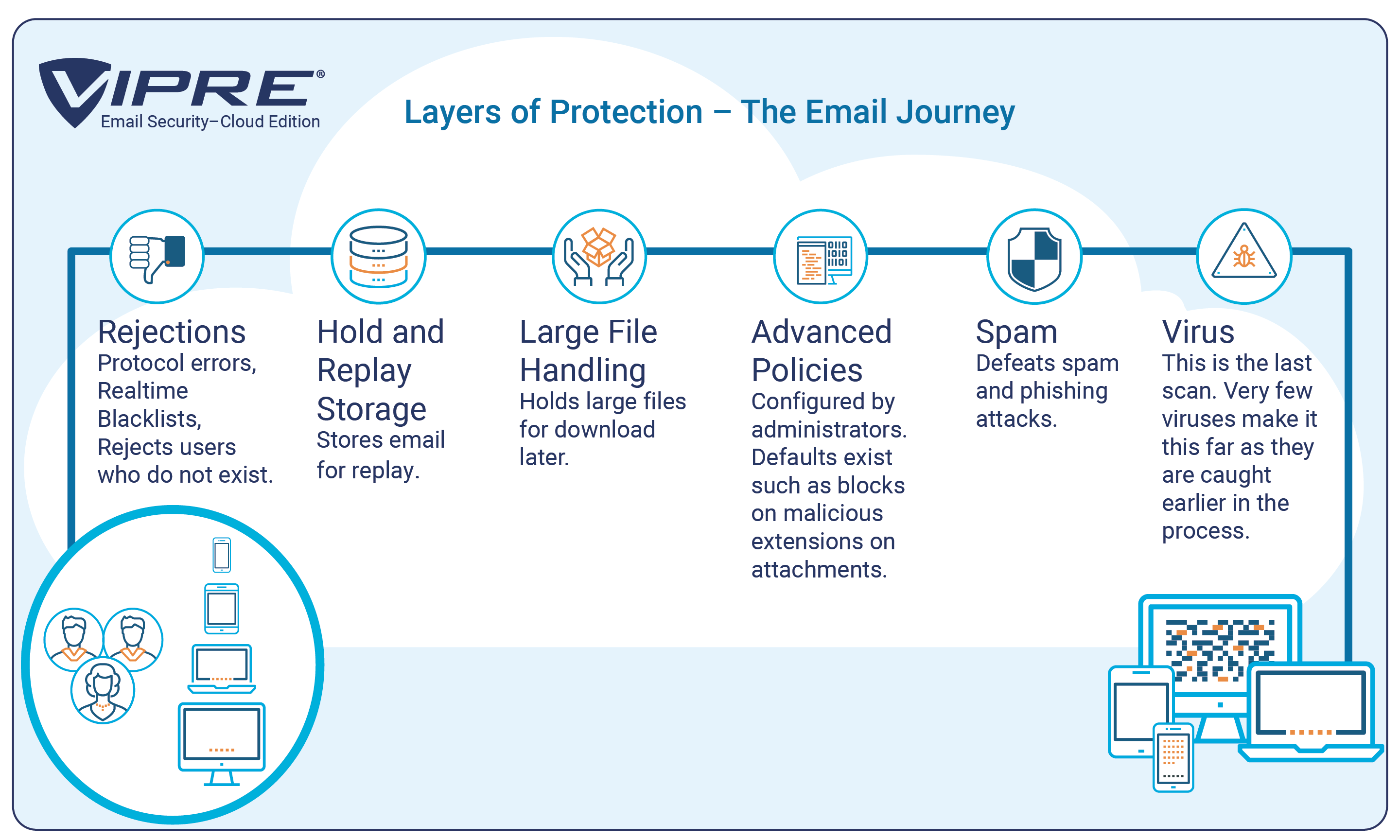 VIPRE®
Email Security–Cloud Edition

Layers of Protection – The Email Journey

Rejections
Protocol errors, Realtime Blacklists, Rejects users who do not exist.

Hold and Replay Storage
Stores email for replay.

Large File Handling
Holds large files for download later.

Advanced Policies
Configured by administrators. Defaults exist such as blocks on malicious extensions on attachments.

Spam
Defeats spam and phishing attacks.

Virus
This is the last scan. Very few viruses make it this far as they are caught earlier in the process.